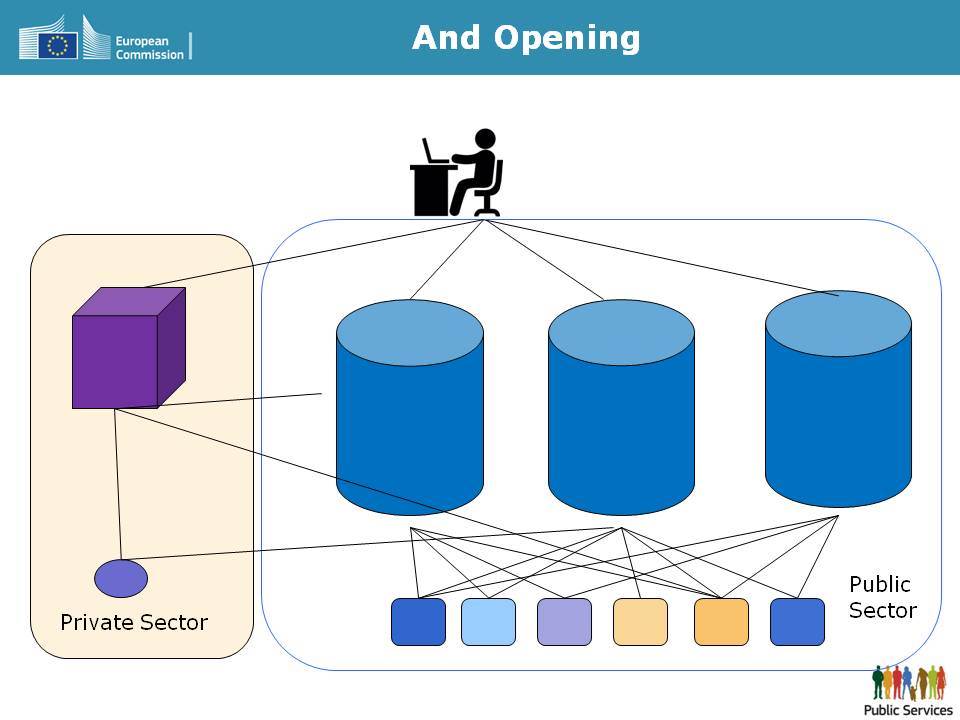 European Commission

And Opening

Private Sector

Public Sector

Public Services